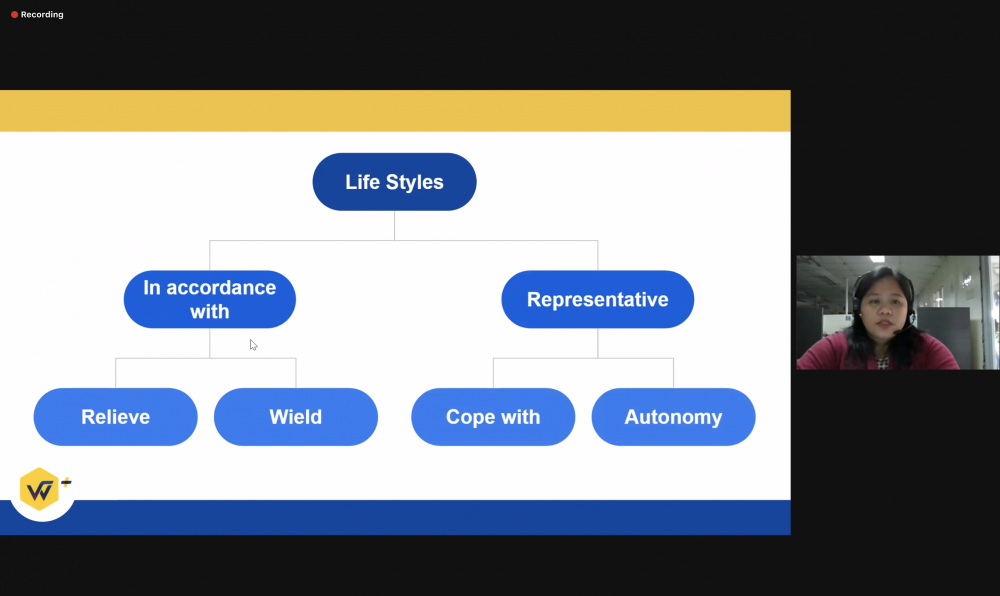 Recording

Life Styles

In accordance with

Representative

Relieve

Wield

Cope with

Autonomy

W+